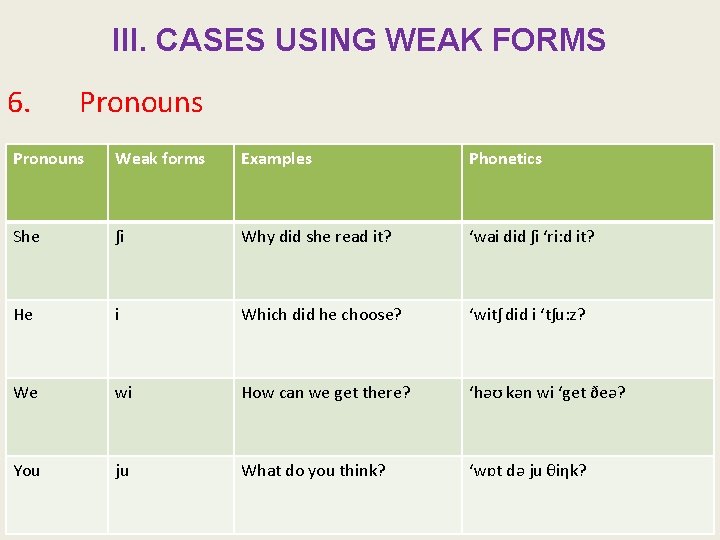 III. CASES USING WEAK FORMS

6. Pronouns

| Pronouns | Weak forms | Examples | Phonetics |
|---|---|---|---|
| She | ʃi | Why did she read it? | ‘wai did ʃi ‘ri:d it? |
| He | i | Which did he choose? | ‘witʃ did i ‘tʃu:z? |
| We | wi | How can we get there? | ‘həʊ kən wi ‘get ðeə? |
| You | ju | What do you think? | ‘wɒt də ju θiŋk? |